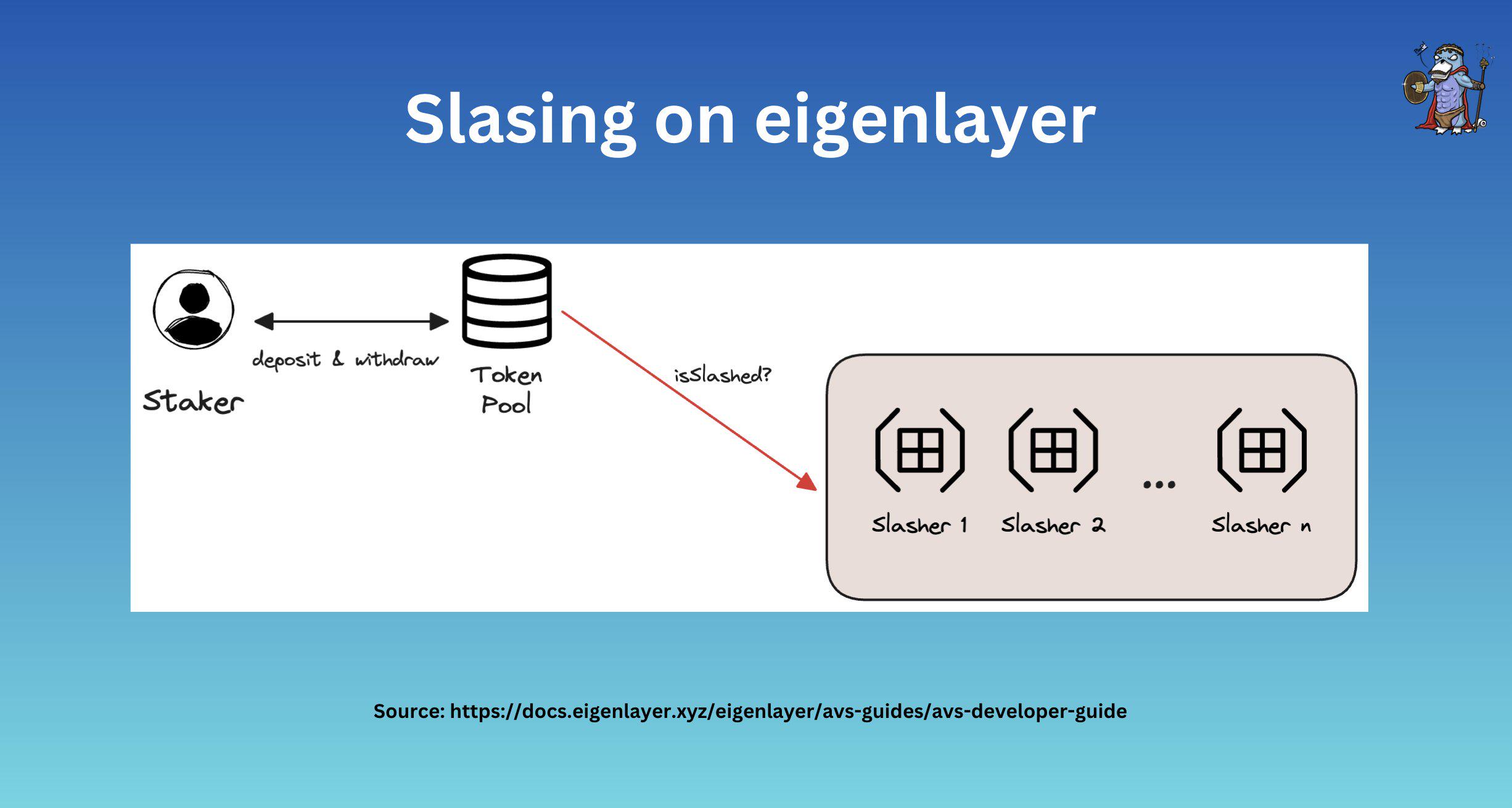 Slasing on eigenlayer

Staker

deposit & withdraw

Token Pool

isSlashed?

Slasher 1

Slasher 2

...

Slasher n

Source: https://docs.eigenlayer.xyz/eigenlayer/avs-guides/avs-developer-guide